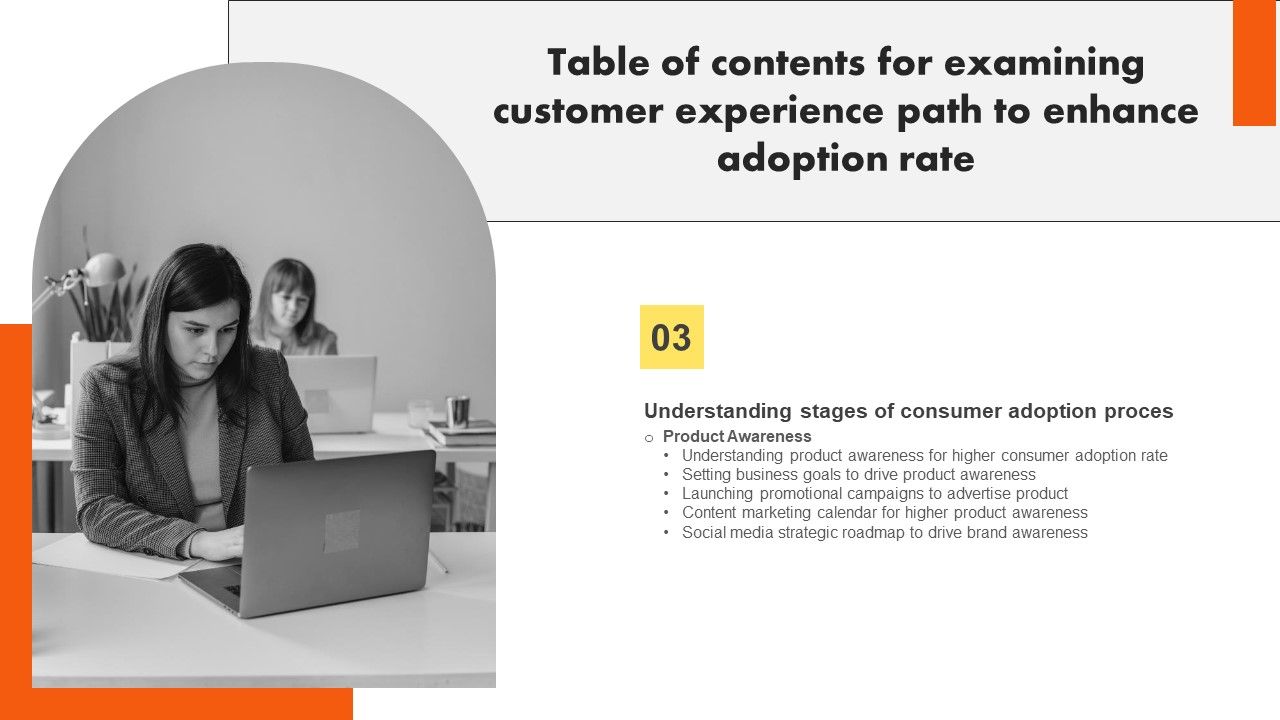 Table of contents for examining customer experience path to enhance adoption rate

03

Understanding stages of consumer adoption proces

o Product Awareness
• Understanding product awareness for higher consumer adoption rate
• Setting business goals to drive product awareness
• Launching promotional campaigns to advertise product
• Content marketing calendar for higher product awareness
• Social media strategic roadmap to drive brand awareness